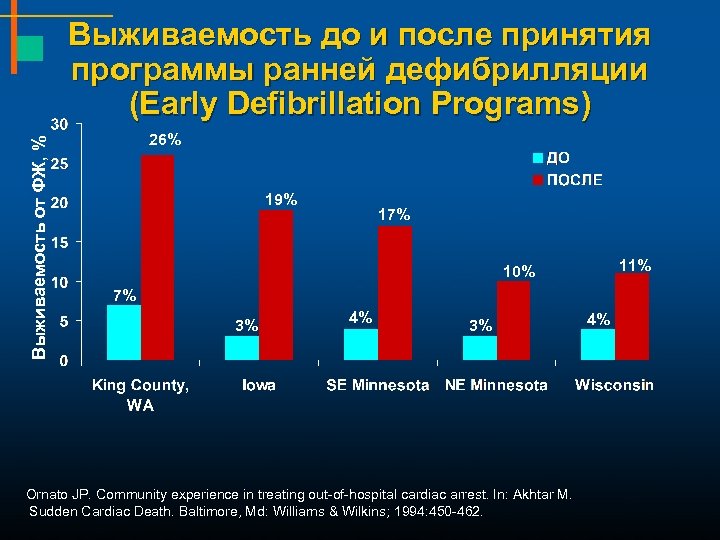 Выживаемость до и после принятия программы ранней дефибрилляции (Early Defibrillation Programs)

Выживаемость от ФЖ, %

30
25
20
15
10
5
0

ДО
ПОСЛЕ

7%
26%
3%
19%
4%
17%
3%
10%
4%
11%

King County, WA
Iowa
SE Minnesota
NE Minnesota
Wisconsin

Ornato JP. Community experience in treating out-of-hospital cardiac arrest. In: Akhtar M. Sudden Cardiac Death. Baltimore, Md: Williams & Wilkins; 1994:450-462.